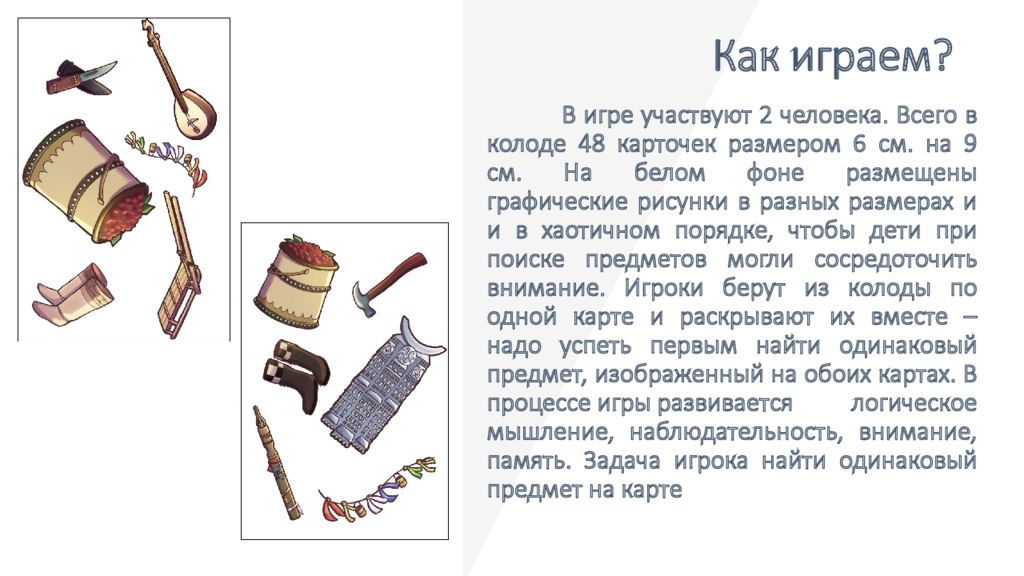 Как играем?

В игре участвуют 2 человека. Всего в колоде 48 карточек размером 6 см. на 9 см. На белом фоне размещены графические рисунки в разных размерах и и в хаотичном порядке, чтобы дети при поиске предметов могли сосредоточить внимание. Игроки берут из колоды по одной карте и раскрывают их вместе – надо успеть первым найти одинаковый предмет, изображенный на обоих картах. В процессе игры развивается логическое мышление, наблюдательность, внимание, память. Задача игрока найти одинаковый предмет на карте